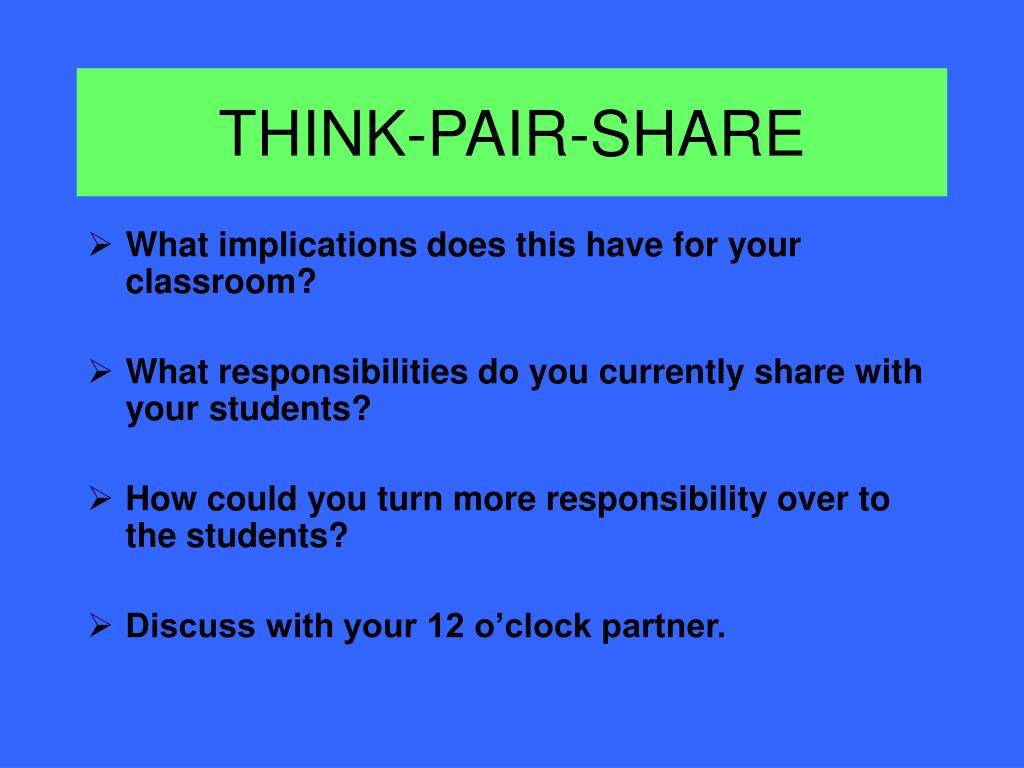 THINK-PAIR-SHARE

➢ What implications does this have for your classroom?

➢ What responsibilities do you currently share with your students?

➢ How could you turn more responsibility over to the students?

➢ Discuss with your 12 o’clock partner.